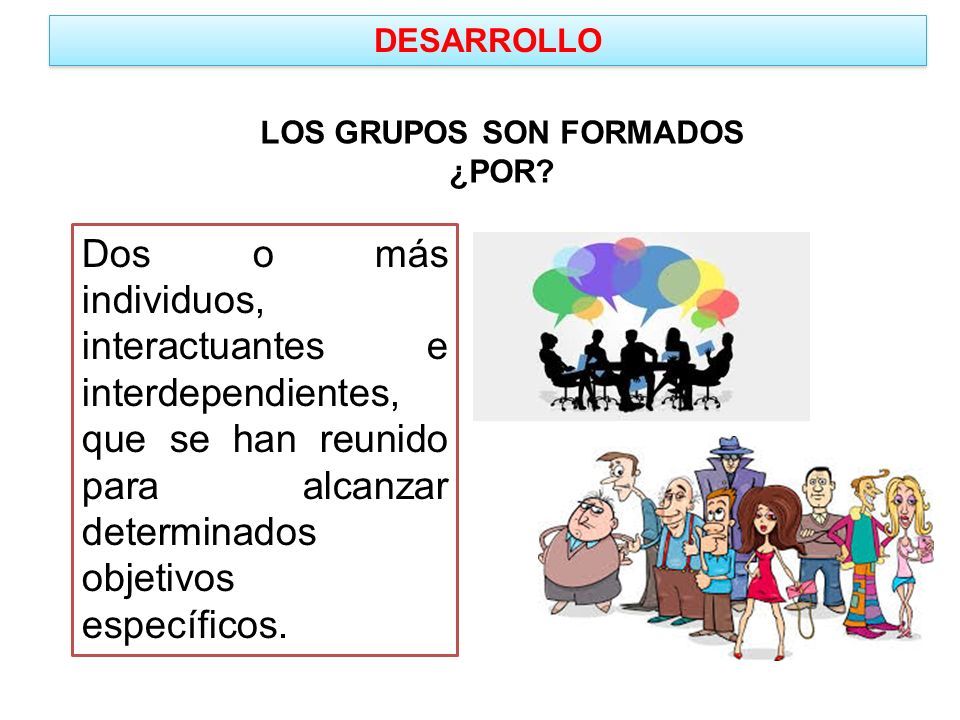 DESARROLLO

LOS GRUPOS SON FORMADOS
¿POR?

Dos o más individuos, interactuantes e interdependientes, que se han reunido para alcanzar determinados objetivos específicos.